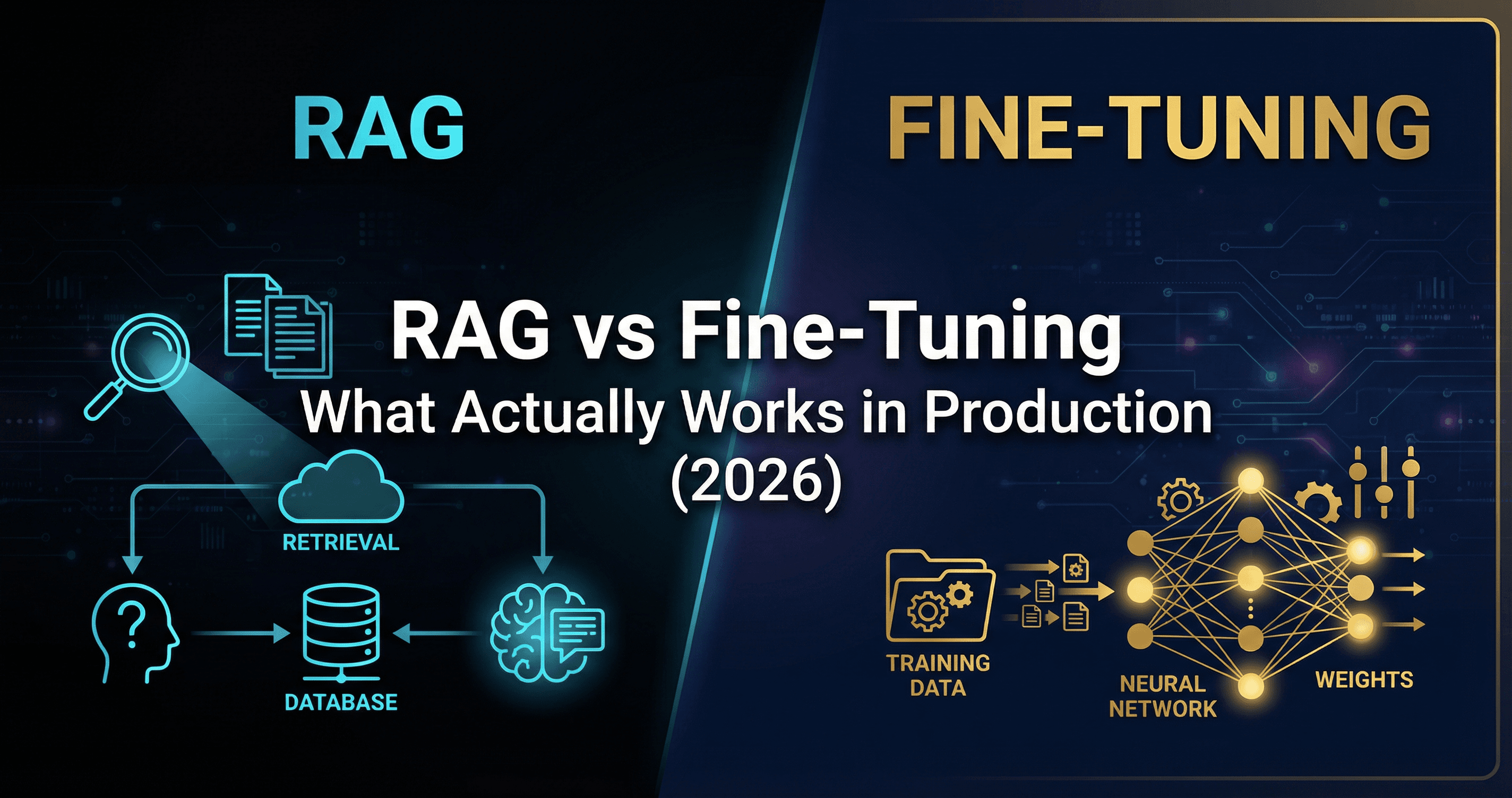 RAG

FINE-TUNING

RAG vs Fine-Tuning
What Actually Works in Production
(2026)

RETRIEVAL

DATABASE

TRAINING DATA

NEURAL NETWORK

WEIGHTS